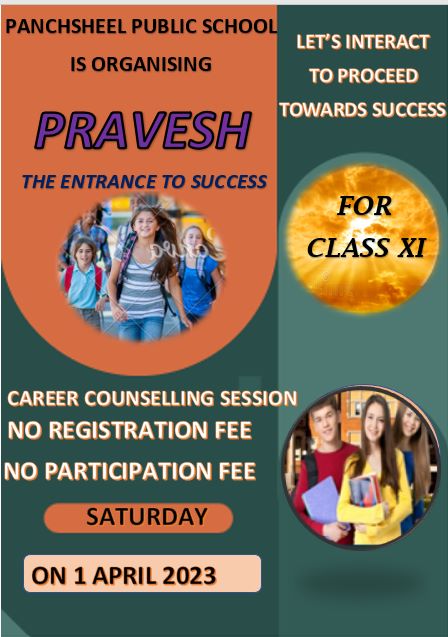 PANCHSHEEL PUBLIC SCHOOL IS ORGANISING

PRAVESH

THE ENTRANCE TO SUCCESS

LET'S INTERACT TO PROCEED TOWARDS SUCCESS

FOR CLASS XI

CAREER COUNSELLING SESSION

NO REGISTRATION FEE

NO PARTICIPATION FEE

SATURDAY

ON 1 APRIL 2023